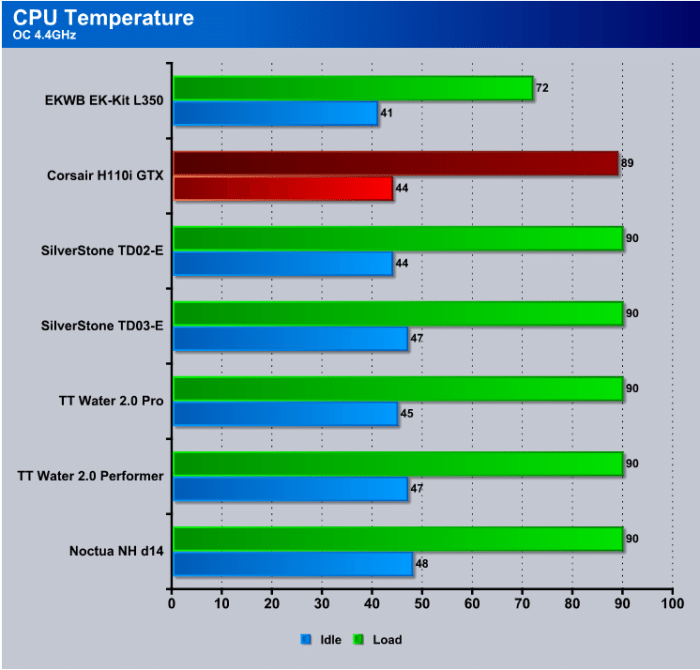 CPU Temperature
OC 4.4GHz

EKWB EK-Kit L350
72
41

Corsair H110i GTX
89
44

SilverStone TD02-E
90
44

SilverStone TD03-E
90
47

TT Water 2.0 Pro
90
45

TT Water 2.0 Performer
90
47

Noctua NH d14
90
48

0 10 20 30 40 50 60 70 80 90 100

Idle Load